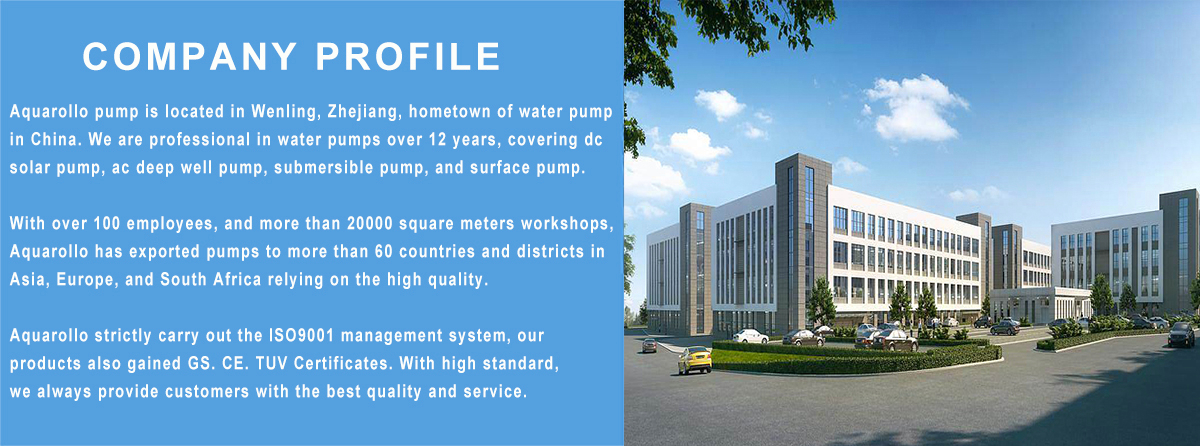 COMPANY PROFILE

Aquarollo pump is located in Wenling, Zhejiang, hometown of water pump in China. We are professional in water pumps over 12 years, covering dc solar pump, ac deep well pump, submersible pump, and surface pump.

With over 100 employees, and more than 20000 square meters workshops, Aquarollo has exported pumps to more than 60 countries and districts in Asia, Europe, and South Africa relying on the high quality.

Aquarollo strictly carry out the ISO9001 management system, our products also gained GS. CE. TUV Certificates. With high standard, we always provide customers with the best quality and service.